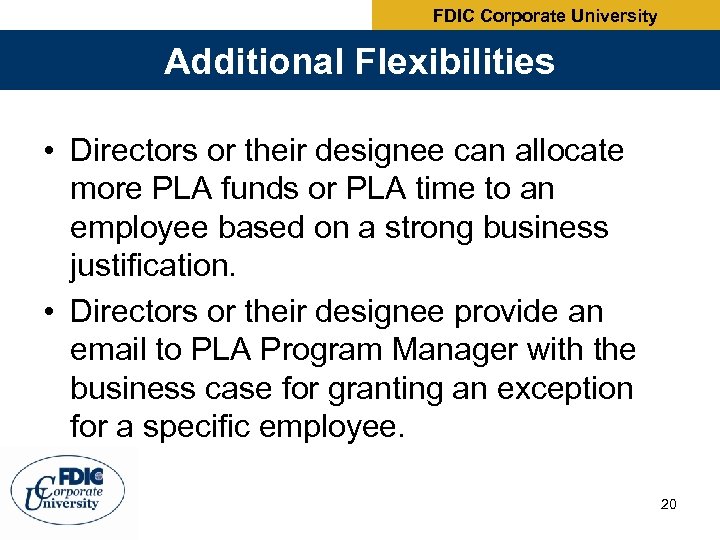 FDIC Corporate University

Additional Flexibilities

• Directors or their designee can allocate more PLA funds or PLA time to an employee based on a strong business justification.

• Directors or their designee provide an email to PLA Program Manager with the business case for granting an exception for a specific employee.

FDIC Corporate University

20